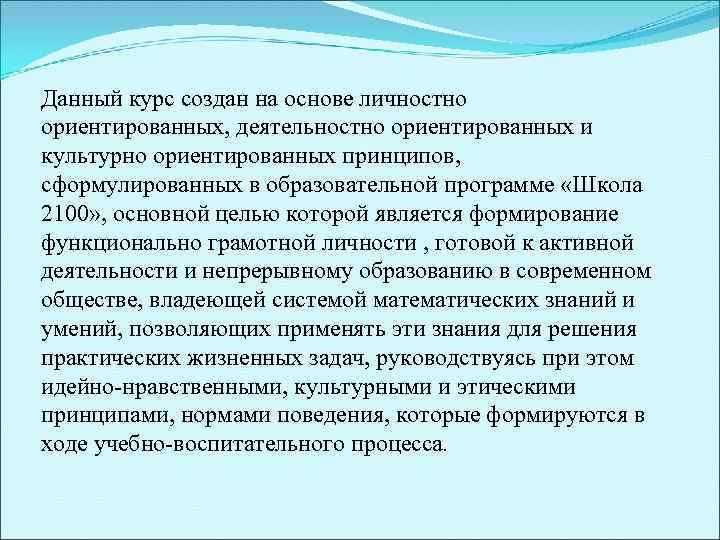 Данный курс создан на основе личностно ориентированных, деятельностно ориентированных и культурно ориентированных принципов, сформулированных в образовательной программе «Школа 2100», основной целью которой является формирование функционально грамотной личности , готовой к активной деятельности и непрерывному образованию в современном обществе, владеющей системой математических знаний и умений, позволяющих применять эти знания для решения практических жизненных задач, руководствуясь при этом идейно-нравственными, культурными и этическими принципами, нормами поведения, которые формируются в ходе учебно-воспитательного процесса.